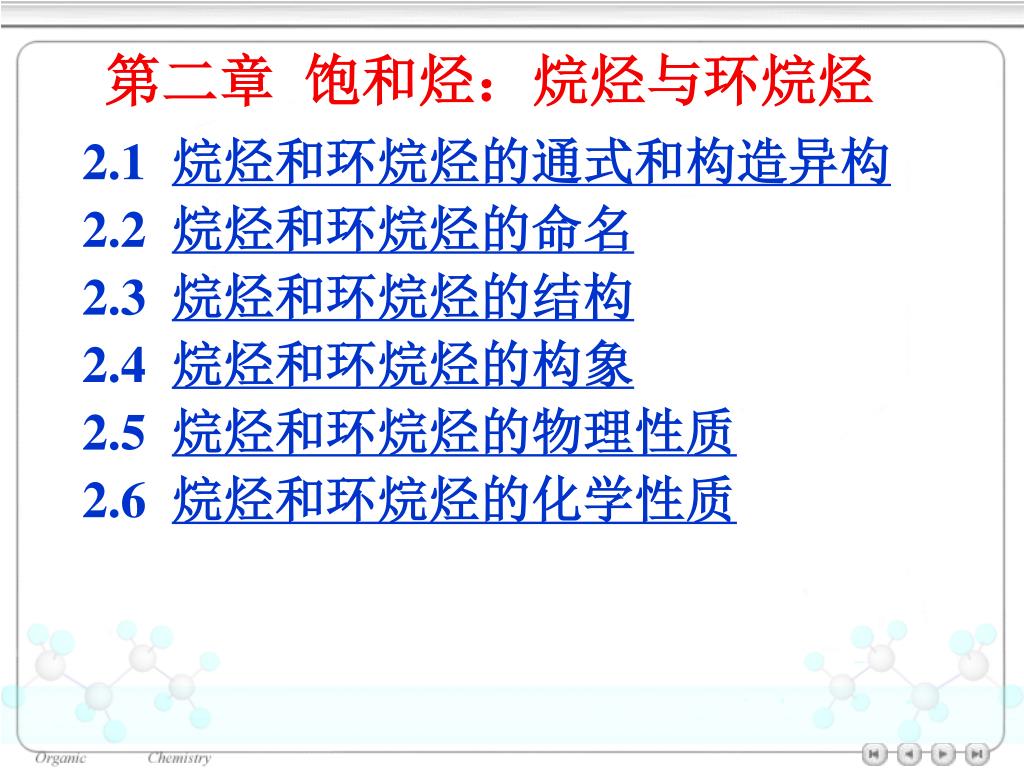 第二章 饱和烃：烷烃与环烷烃

2.1 烷烃和环烷烃的通式和构造异构
2.2 烷烃和环烷烃的命名
2.3 烷烃和环烷烃的结构
2.4 烷烃和环烷烃的构象
2.5 烷烃和环烷烃的物理性质
2.6 烷烃和环烷烃的化学性质

Organic Chemistry